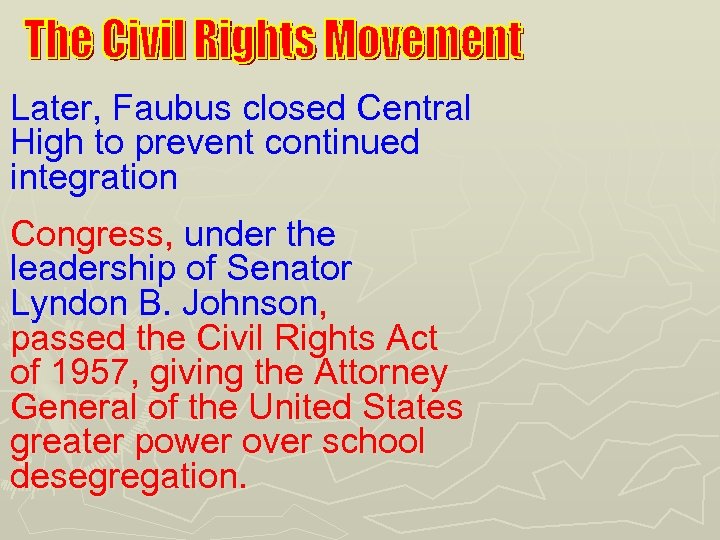 The Civil Rights Movement

Later, Faubus closed Central High to prevent continued integration

Congress, under the leadership of Senator Lyndon B. Johnson, passed the Civil Rights Act of 1957, giving the Attorney General of the United States greater power over school desegregation.